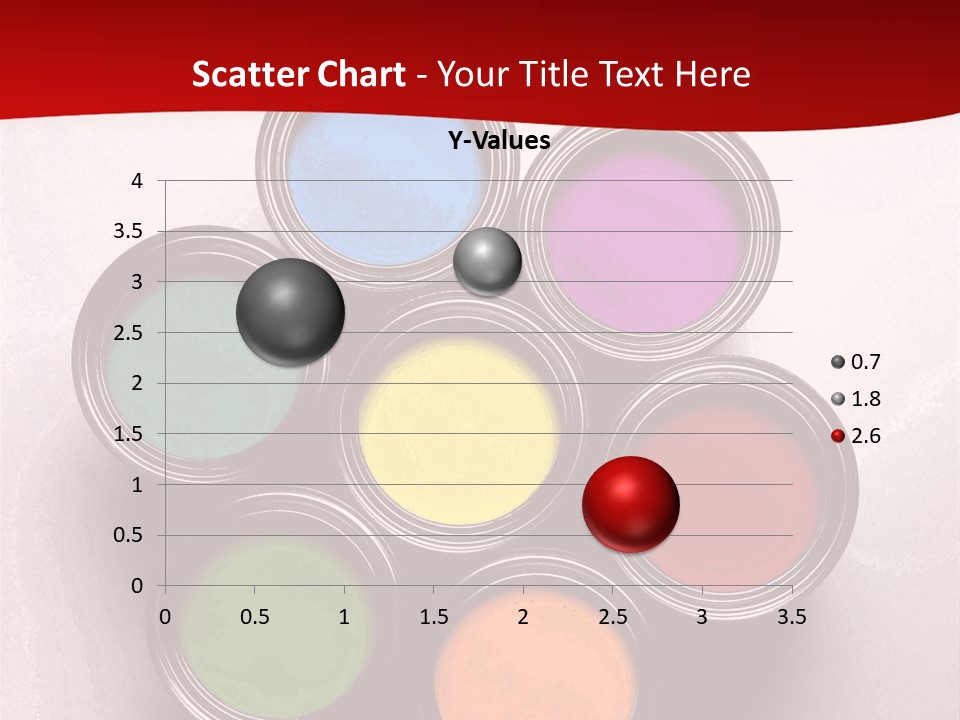 Scatter Chart - Your Title Text Here

Y-Values

4
3.5
3
2.5
2
1.5
1
0.5
0

0 0.5 1 1.5 2 2.5 3 3.5

0.7
1.8
2.6